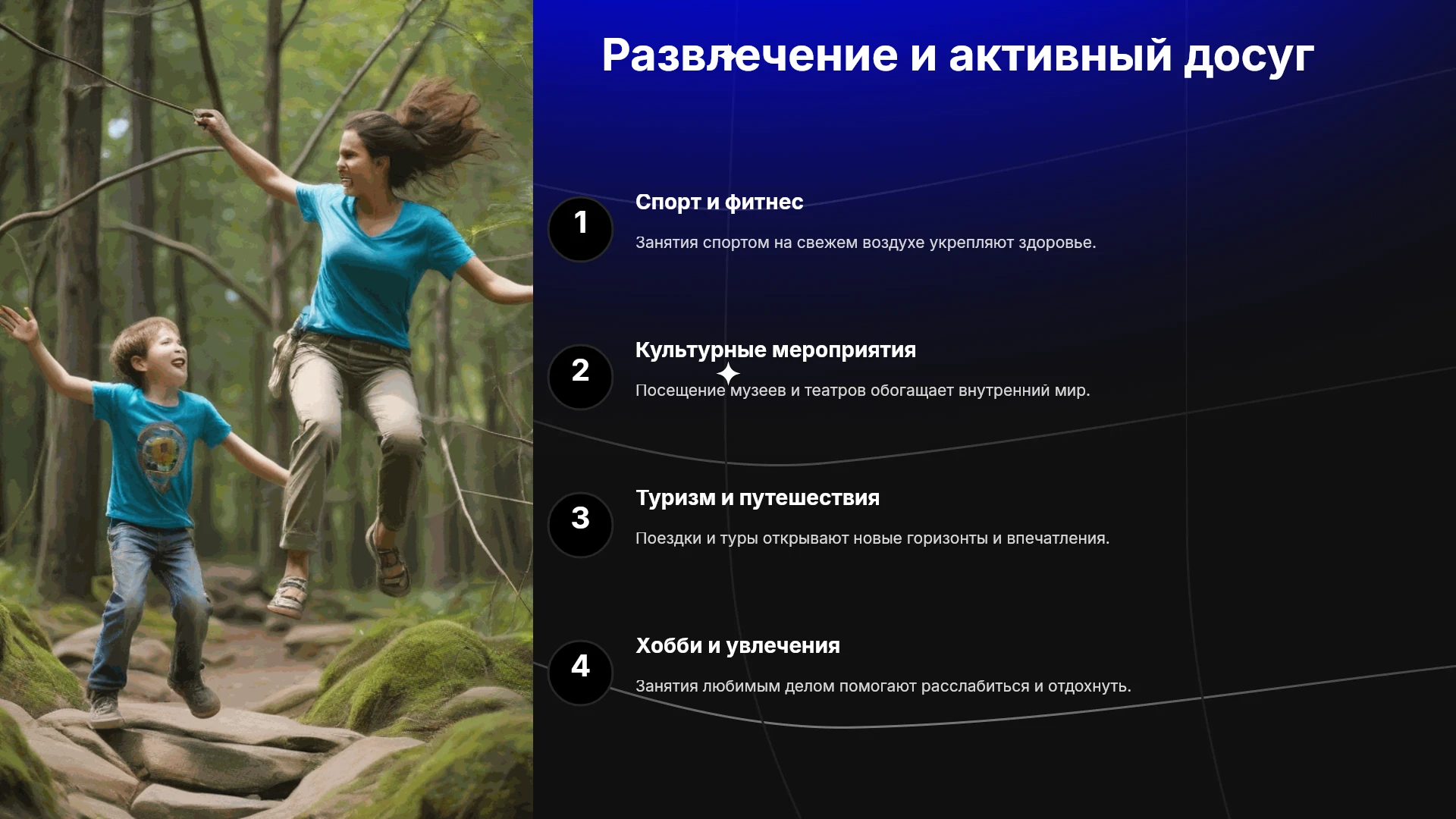 Развлечение и активный досуг

1

Спорт и фитнес

Занятия спортом на свежем воздухе укрепляют здоровье.

2

Культурные мероприятия

Посещение музеев и театров обогащает внутренний мир.

3

Туризм и путешествия

Поездки и туры открывают новые горизонты и впечатления.

4

Хобби и увлечения

Занятия любимым делом помогают расслабиться и отдохнуть.